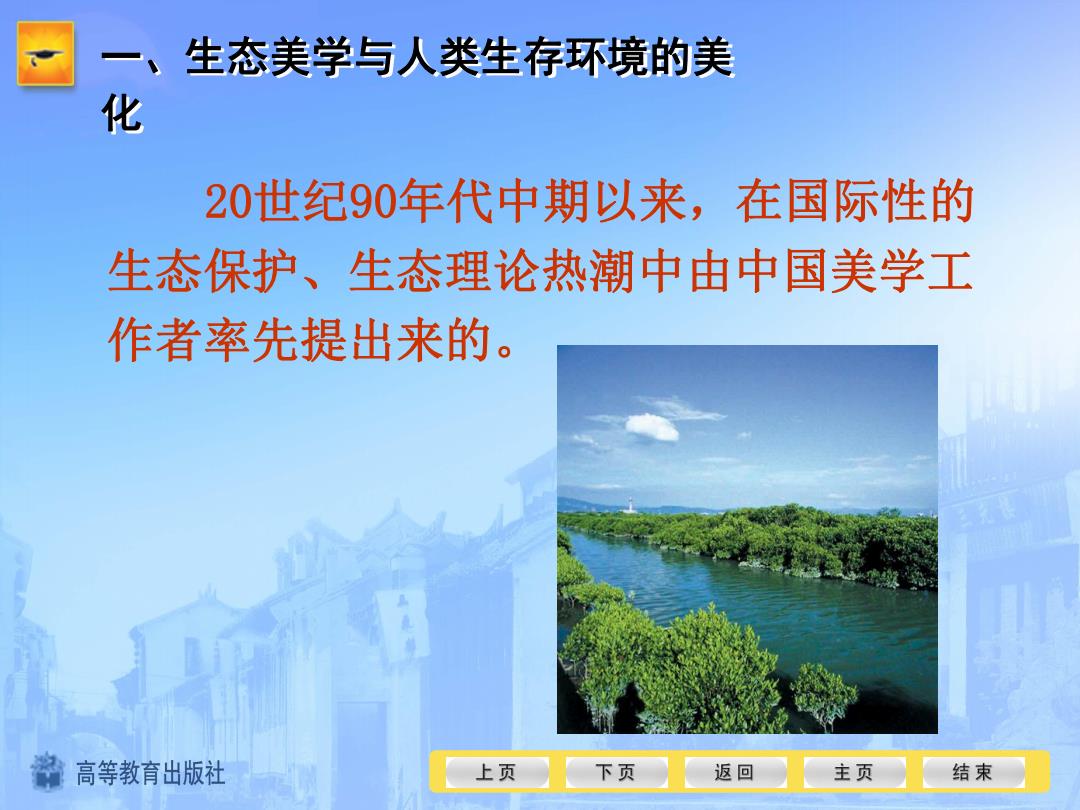 一、生态美学与人类生存环境的美化

20世纪90年代中期以来，在国际性的生态保护、生态理论热潮中由中国美学工作者率先提出来的。

高等教育出版社

上页 下页 返回 主页 结束